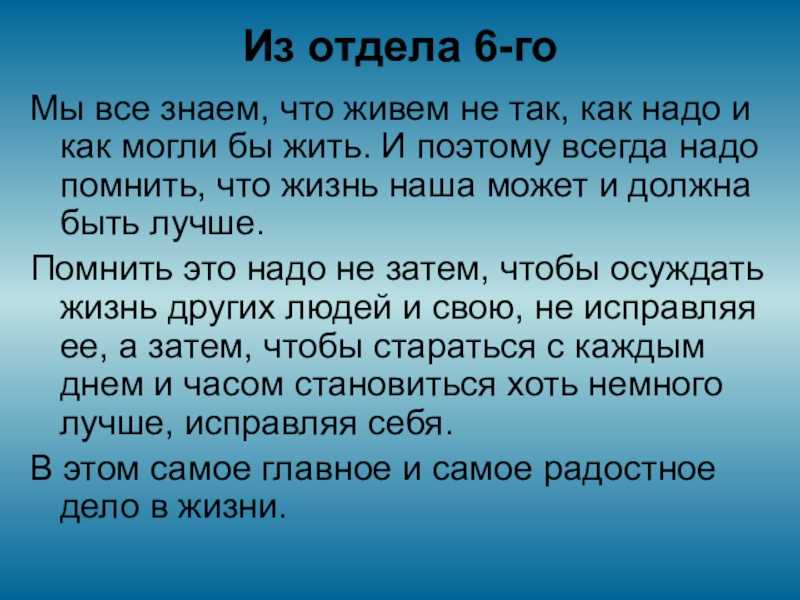 Из отдела 6-го

Мы все знаем, что живем не так, как надо и как могли бы жить. И поэтому всегда надо помнить, что жизнь наша может и должна быть лучше.

Помнить это надо не затем, чтобы осуждать жизнь других людей и свою, не исправляя ее, а затем, чтобы стараться с каждым днем и часом становиться хоть немного лучше, исправляя себя.

В этом самое главное и самое радостное дело в жизни.